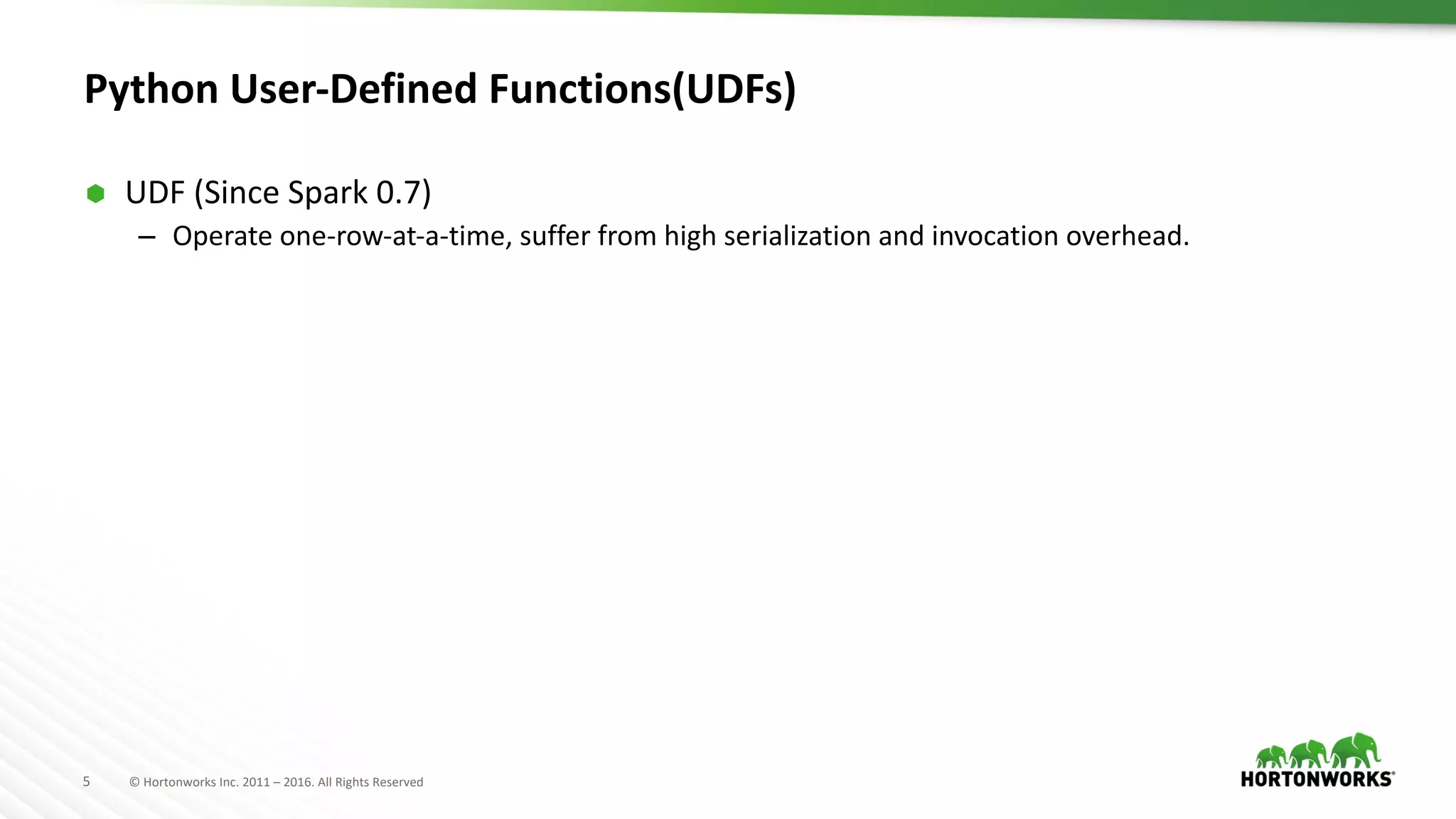 Python User-Defined Functions(UDFs)

UDF (Since Spark 0.7)

– Operate one-row-at-a-time, suffer from high serialization and invocation overhead.

5 © Hortonworks Inc. 2011 – 2016. All Rights Reserved

HORTONWORKS